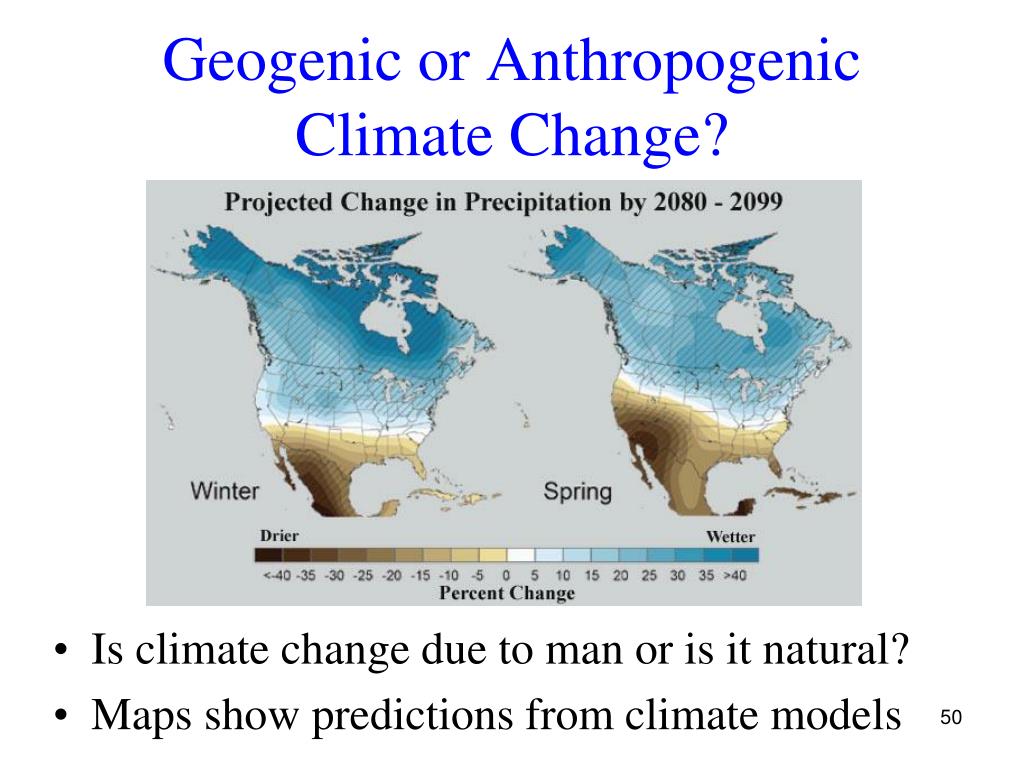 Geogenic or Anthropogenic Climate Change?

Projected Change in Precipitation by 2080 - 2099

Winter

Spring

Drier

Wetter

<-40 -35 -30 -25 -20 -15 -10 -5 0 5 10 15 20 25 30 35 >40

Percent Change

• Is climate change due to man or is it natural?

• Maps show predictions from climate models

50